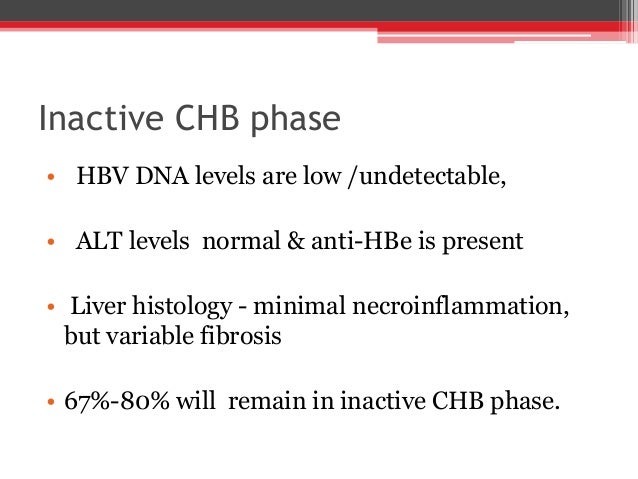 Inactive CHB phase

• HBV DNA levels are low /undetectable,

• ALT levels normal & anti-HBe is present

• Liver histology - minimal necroinflammation, but variable fibrosis

• 67%-80% will remain in inactive CHB phase.